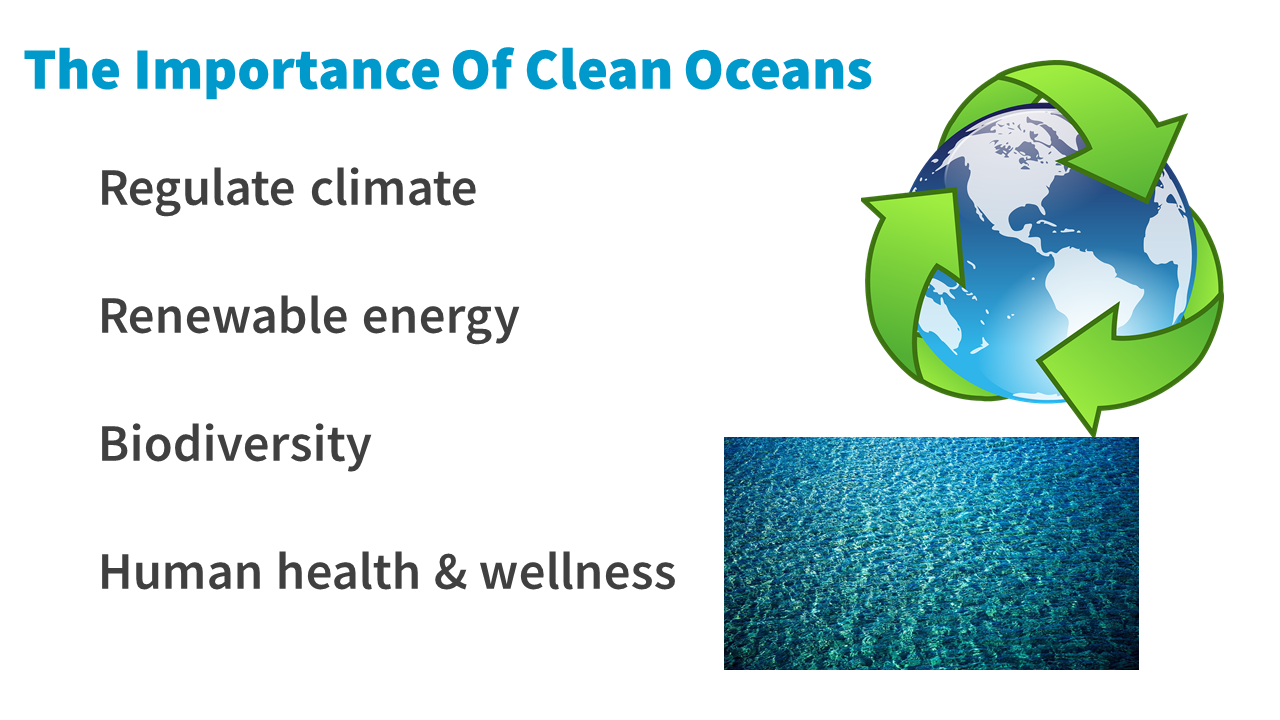 The Importance Of Clean Oceans

Regulate climate

Renewable energy

Biodiversity

Human health & wellness